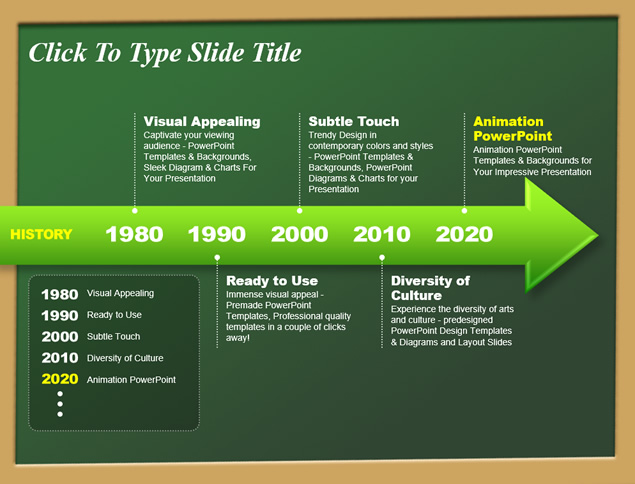 Click To Type Slide Title

Visual Appealing
Captivate your viewing audience - PowerPoint Templates & Backgrounds, Sleek Diagram & Charts For Your Presentation

Subtle Touch
Trendy Design in contemporary colors and styles - PowerPoint Templates & Backgrounds, PowerPoint Diagrams & Charts for your Presentation

Animation PowerPoint
Animation PowerPoint Templates & Backgrounds for Your Impressive Presentation

HISTORY 1980 1990 2000 2010 2020

Ready to Use
Immense visual appeal - Premade PowerPoint Templates, Professional quality templates in a couple of clicks away!

Diversity of Culture
Experience the diversity of arts and culture - predesigned PowerPoint Design Templates & Diagrams and Layout Slides

1980 Visual Appealing
1990 Ready to Use
2000 Subtle Touch
2010 Diversity of Culture
2020 Animation PowerPoint